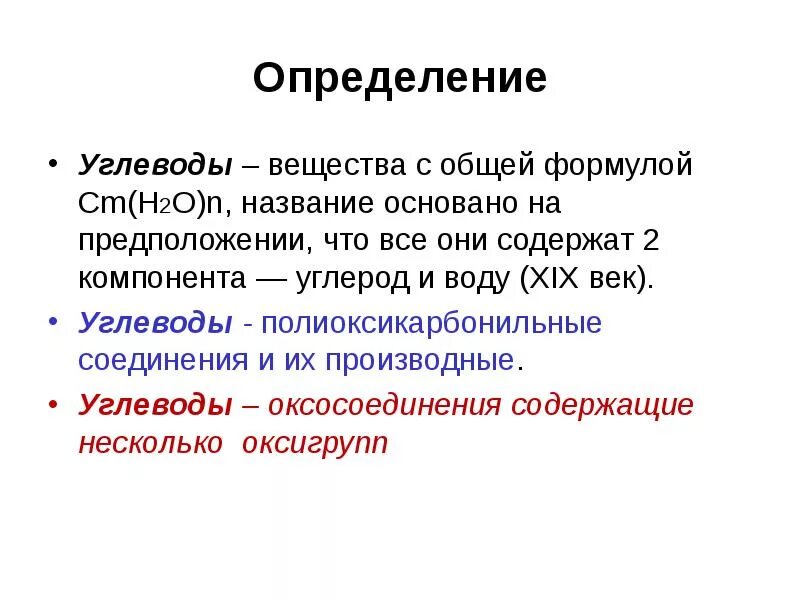 Определение

• Углеводы – вещества с общей формулой $Cm(H_2O)n$, название основано на предположении, что все они содержат 2 компонента — углерод и воду (XIX век).

• Углеводы - полиоксикарбонильные соединения и их производные.

• Углеводы – оксосоединения содержащие несколько оксигрупп